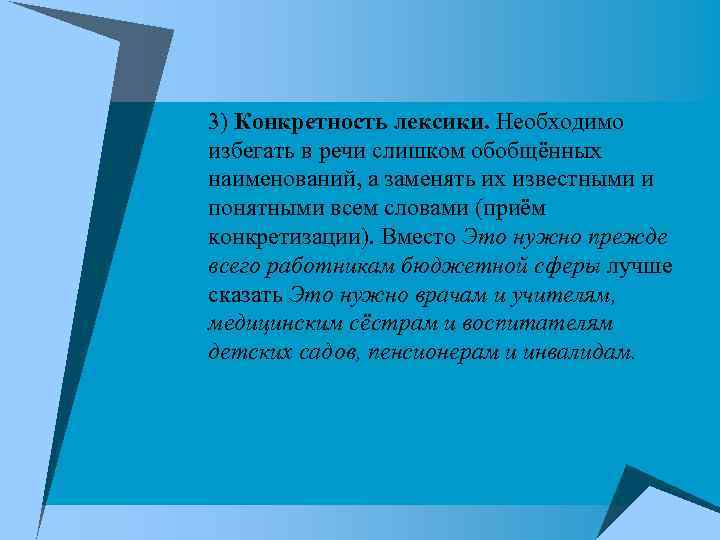 3) Конкретность лексики. Необходимо избегать в речи слишком обобщённых наименований, а заменять их известными и понятными всем словами (приём конкретизации). Вместо Это нужно прежде всего работникам бюджетной сферы лучше сказать Это нужно врачам и учителям, медицинским сёстрам и воспитателям детских садов, пенсионерам и инвалидам.